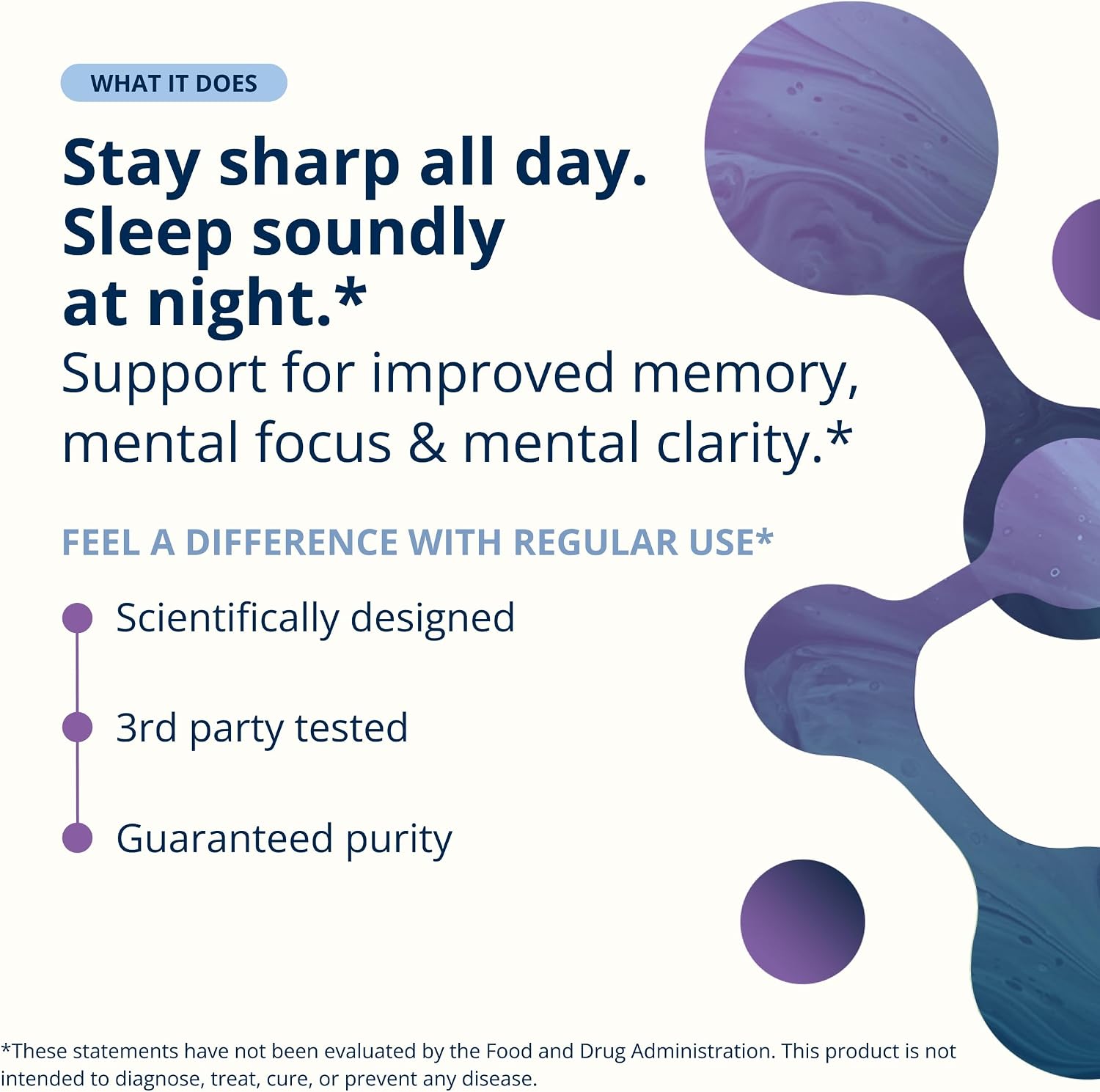 WHAT IT DOES

Stay sharp all day. Sleep soundly at night.*

Support for improved memory, mental focus & mental clarity.*

FEEL A DIFFERENCE WITH REGULAR USE*

Scientifically designed

3rd party tested

Guaranteed purity

*These statements have not been evaluated by the Food and Drug Administration. This product is not intended to diagnose, treat, cure, or prevent any disease.